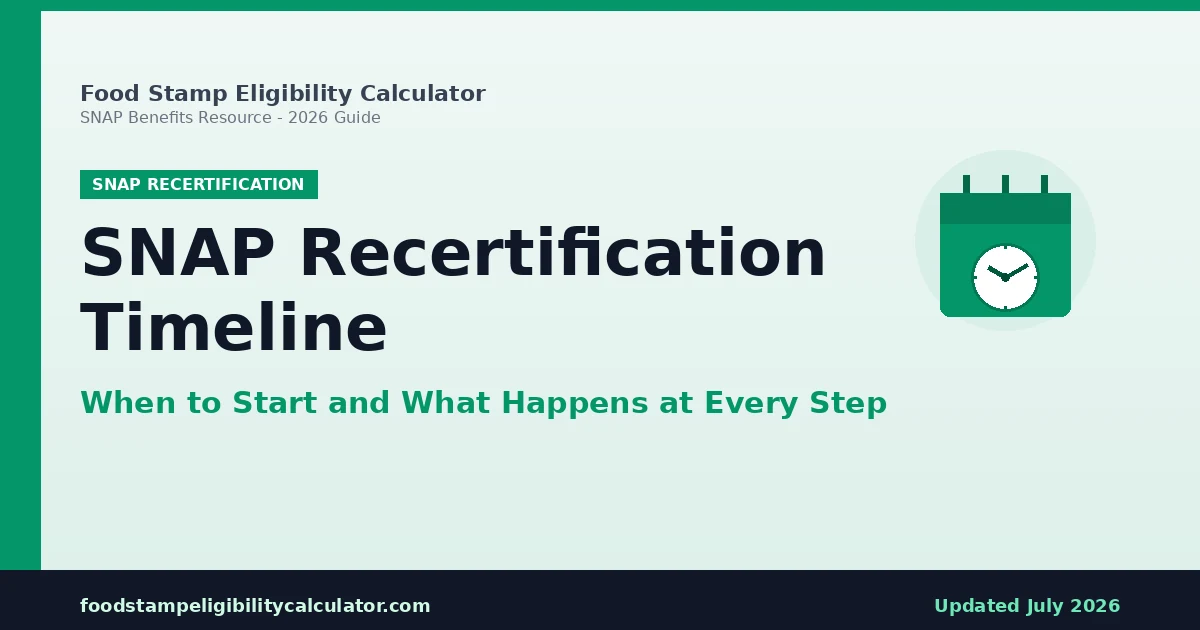 Food Stamp Eligibility Calculator
SNAP Benefits Resource - 2026 Guide

SNAP RECERTIFICATION

SNAP Recertification Timeline

When to Start and What Happens at Every Step

foodstampeligibilitycalculator.com

Updated July 2026